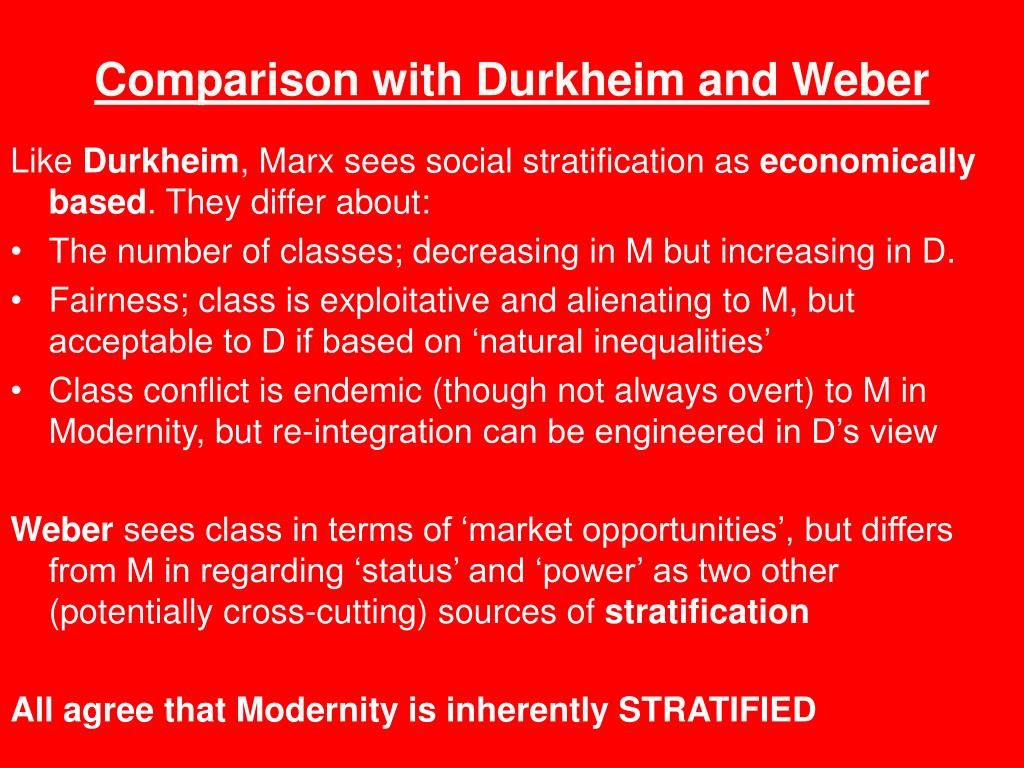 Comparison with Durkheim and Weber

Like Durkheim, Marx sees social stratification as economically based. They differ about:

• The number of classes; decreasing in M but increasing in D.
• Fairness; class is exploitative and alienating to M, but acceptable to D if based on ‘natural inequalities’
• Class conflict is endemic (though not always overt) to M in Modernity, but re-integration can be engineered in D’s view

Weber sees class in terms of ‘market opportunities’, but differs from M in regarding ‘status’ and ‘power’ as two other (potentially cross-cutting) sources of stratification

All agree that Modernity is inherently STRATIFIED